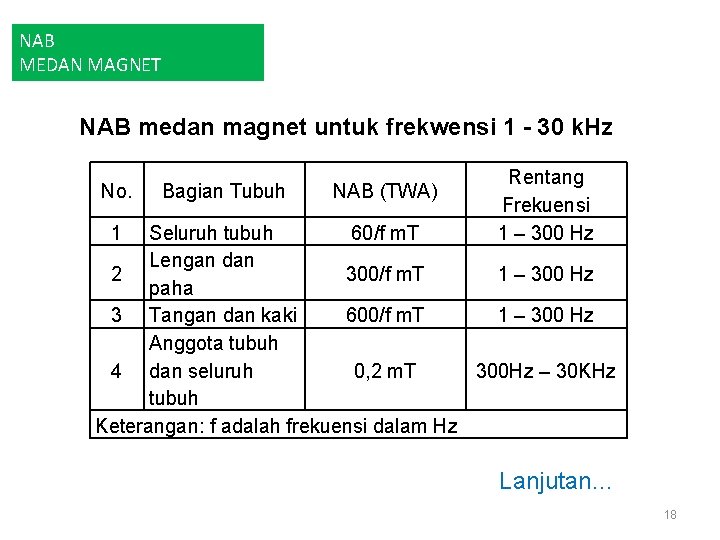 NAB
MEDAN MAGNET

NAB medan magnet untuk frekwensi 1 - 30 kHz

| No. | Bagian Tubuh | NAB (TWA) | Rentang Frekuensi |
|---|---|---|---|
| 1 | Seluruh tubuh | 60/f mT | 1 – 300 Hz |
| 2 | Lengan dan paha | 300/f mT | 1 – 300 Hz |
| 3 | Tangan dan kaki | 600/f mT | 1 – 300 Hz |
| 4 | Anggota tubuh dan seluruh tubuh | 0,2 mT | 300Hz – 30KHz |
| Keterangan: f adalah frekuensi dalam Hz | | | |

Lanjutan...

18